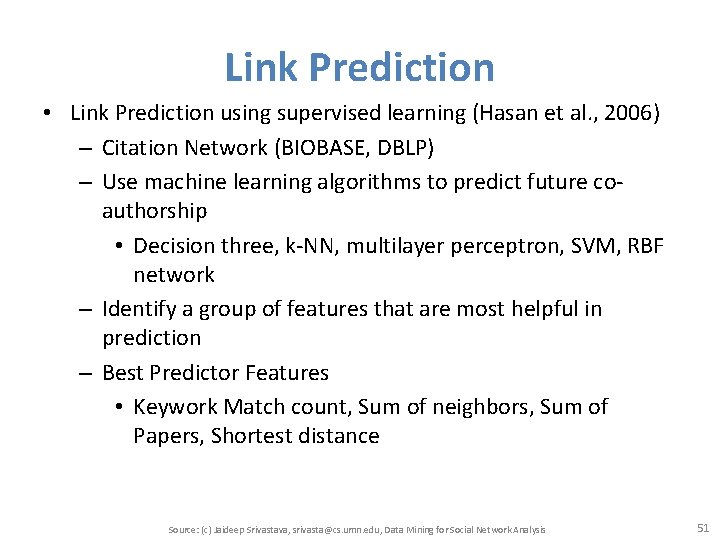 Link Prediction

• Link Prediction using supervised learning (Hasan et al., 2006)
 – Citation Network (BIOBASE, DBLP)
 – Use machine learning algorithms to predict future co-authorship
  • Decision three, k-NN, multilayer perceptron, SVM, RBF network
 – Identify a group of features that are most helpful in prediction
 – Best Predictor Features
  • Keywork Match count, Sum of neighbors, Sum of Papers, Shortest distance

Source: (c) Jaideep Srivastava, srivasta@cs.umn.edu, Data Mining for Social Network Analysis

51